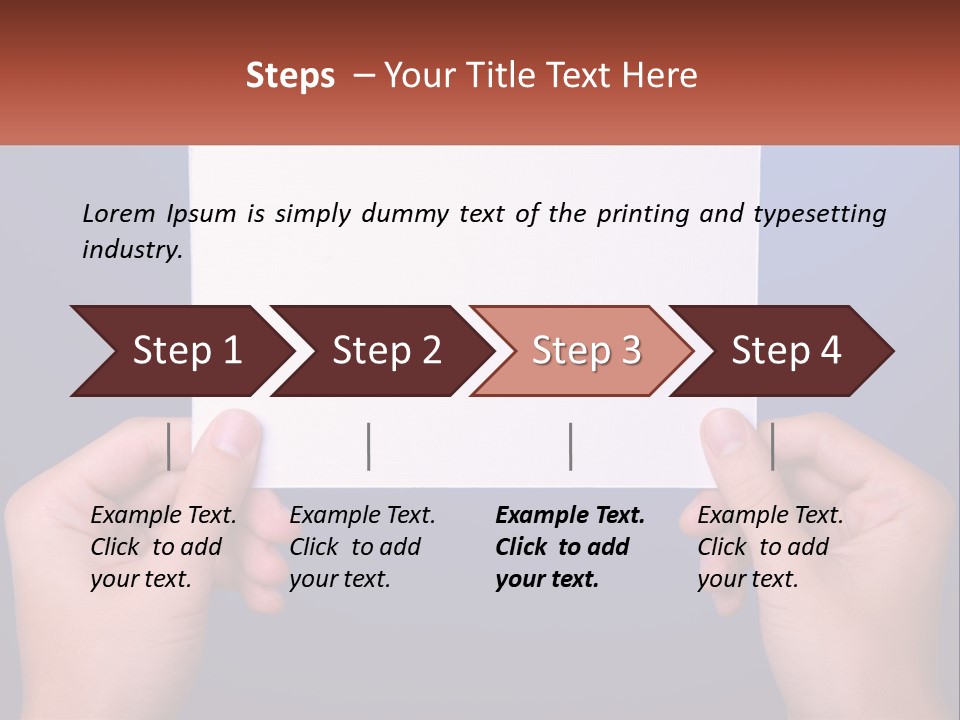 Steps – Your Title Text Here

Lorem Ipsum is simply dummy text of the printing and typesetting industry.

Step 1

Step 2

Step 3

Step 4

Example Text. Click to add your text.

Example Text. Click to add your text.

Example Text. Click to add your text.

Example Text. Click to add your text.